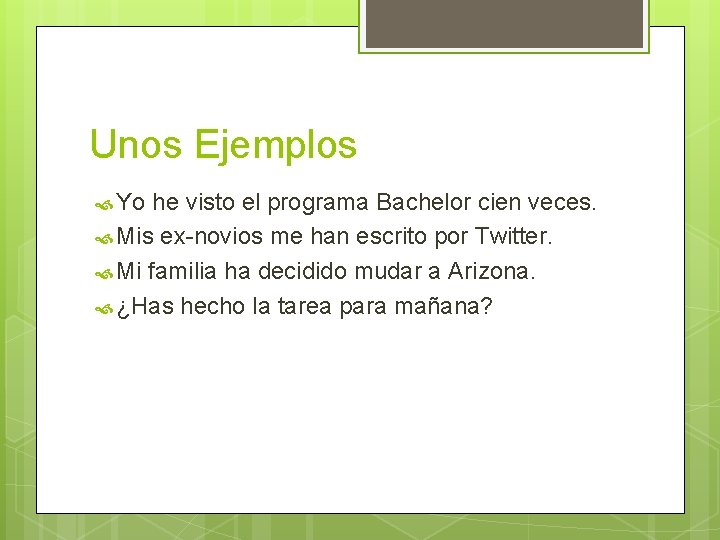 Unos Ejemplos

Yo he visto el programa Bachelor cien veces.
Mis ex-novios me han escrito por Twitter.
Mi familia ha decidido mudar a Arizona.
¿Has hecho la tarea para mañana?